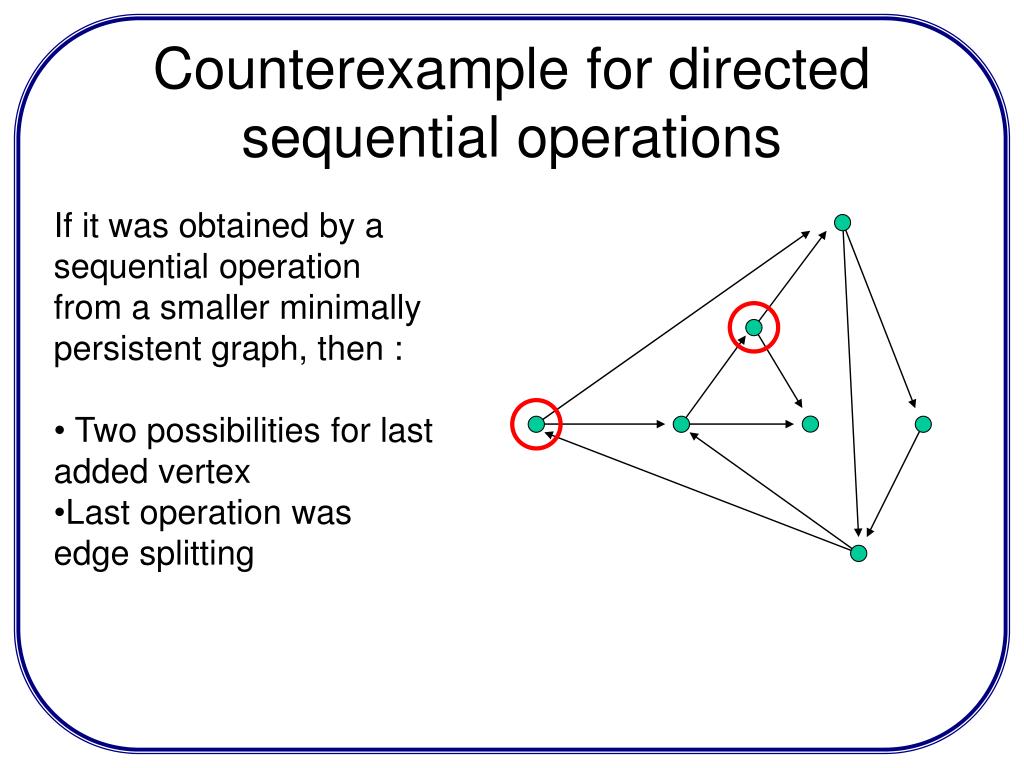 Counterexample for directed sequential operations

If it was obtained by a sequential operation from a smaller minimally persistent graph, then :

• Two possibilities for last added vertex
•Last operation was edge splitting